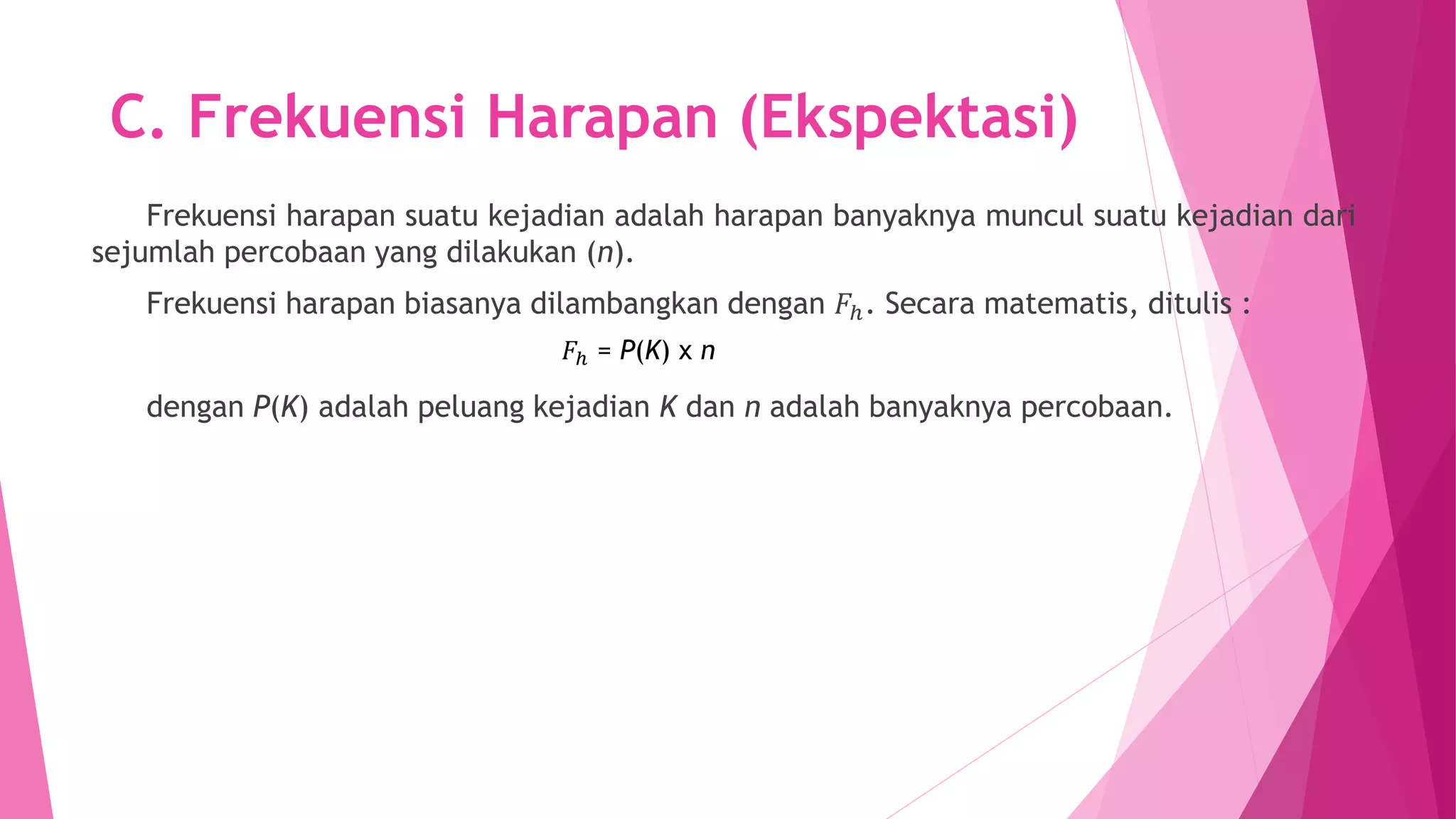 C. Frekuensi Harapan (Ekspektasi)

Frekuensi harapan suatu kejadian adalah harapan banyaknya muncul suatu kejadian dari sejumlah percobaan yang dilakukan ($n$).

Frekuensi harapan biasanya dilambangkan dengan $F_h$. Secara matematis, ditulis :

$F_h = P(K) \times n$

dengan $P(K)$ adalah peluang kejadian $K$ dan $n$ adalah banyaknya percobaan.